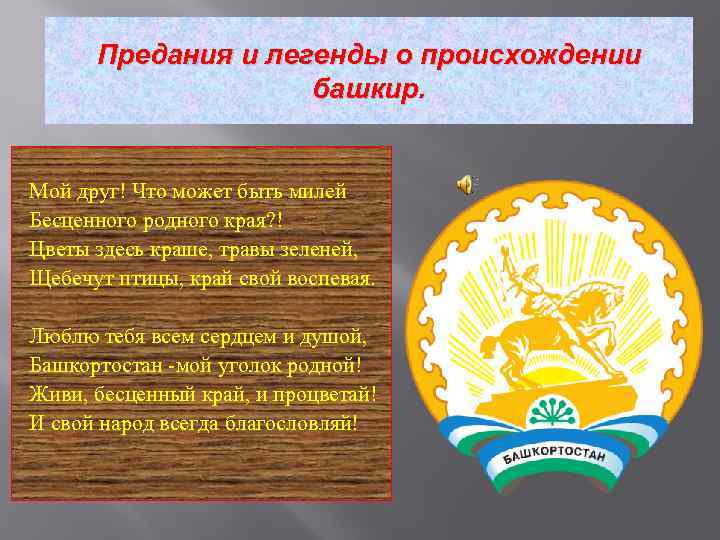 Предания и легенды о происхождении башкир.

Мой друг! Что может быть милей
Бесценного родного края?!
Цветы здесь краше, травы зеленей,
Щебечут птицы, край свой воспевая.

Люблю тебя всем сердцем и душой,
Башкортостан -мой уголок родной!
Живи, бесценный край, и процветай!
И свой народ всегда благословляй!

БАШКОРТОСТАН